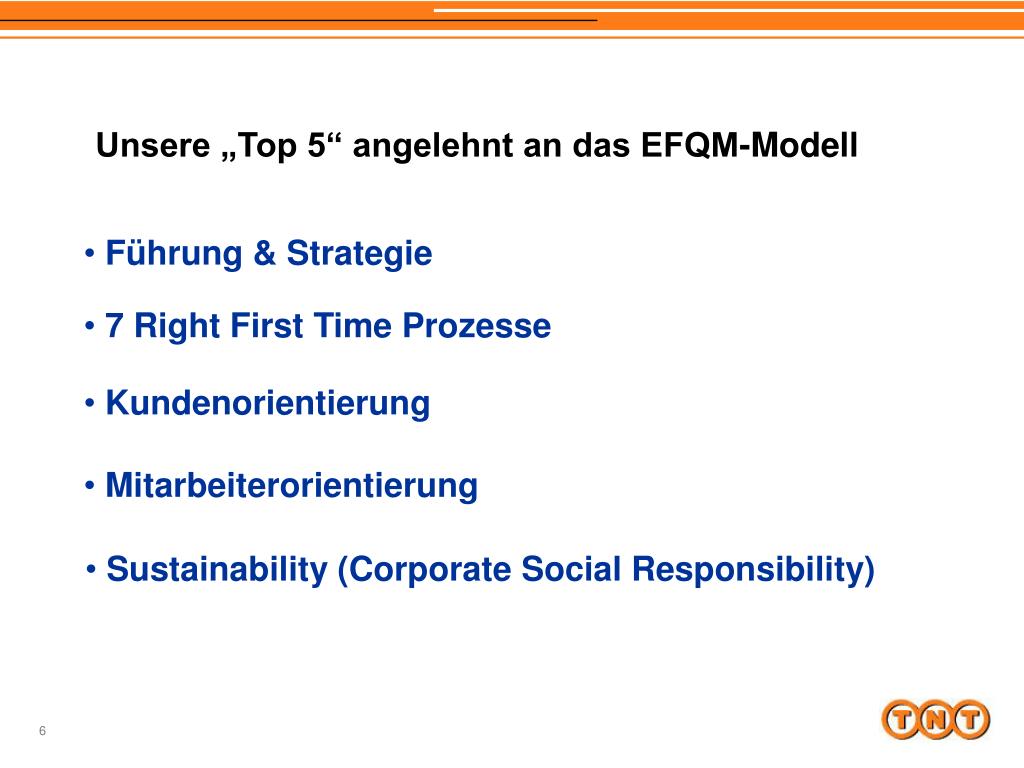 Unsere „Top 5“ angelehnt an das EFQM-Modell

• Führung & Strategie

• 7 Right First Time Prozesse

• Kundenorientierung

• Mitarbeiterorientierung

• Sustainability (Corporate Social Responsibility)

6

TNT